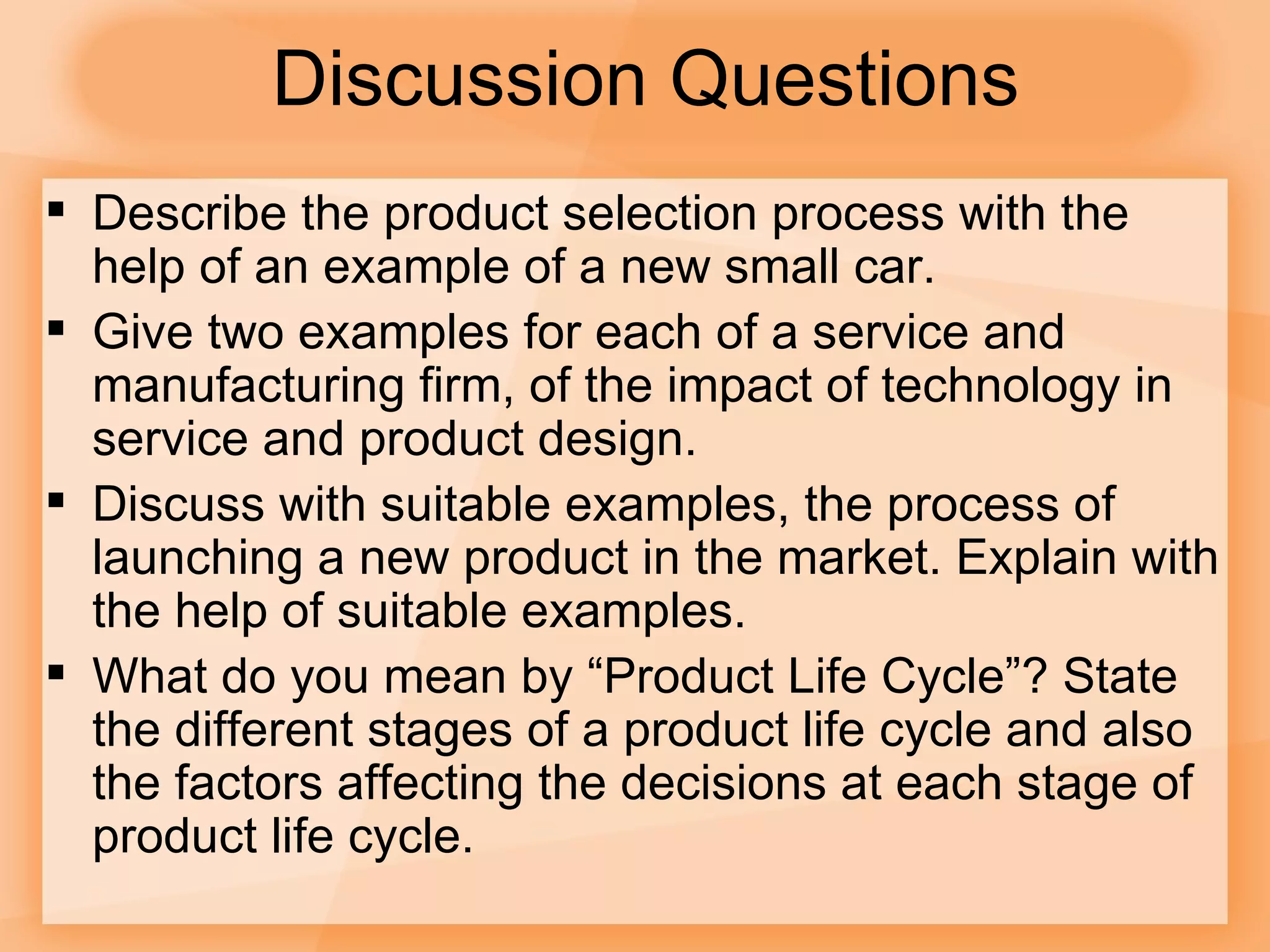 Discussion Questions

▪ Describe the product selection process with the help of an example of a new small car.

▪ Give two examples for each of a service and manufacturing firm, of the impact of technology in service and product design.

▪ Discuss with suitable examples, the process of launching a new product in the market. Explain with the help of suitable examples.

▪ What do you mean by “Product Life Cycle”? State the different stages of a product life cycle and also the factors affecting the decisions at each stage of product life cycle.